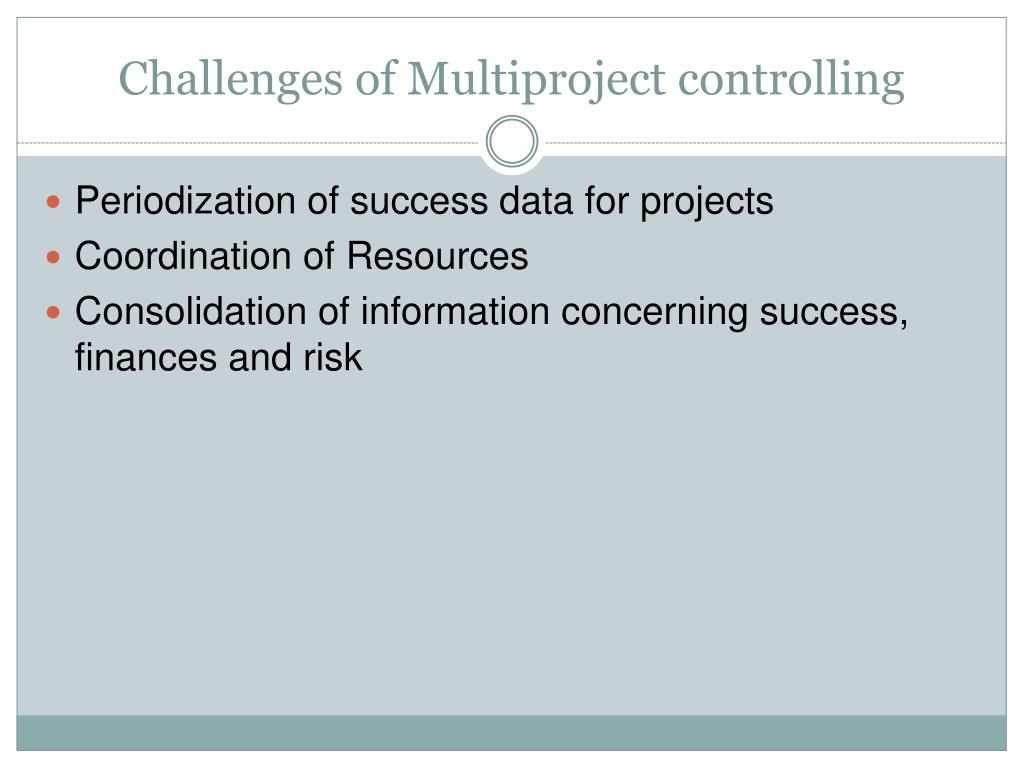 Challenges of Multiproject controlling

- Periodization of success data for projects
- Coordination of Resources
- Consolidation of information concerning success, finances and risk